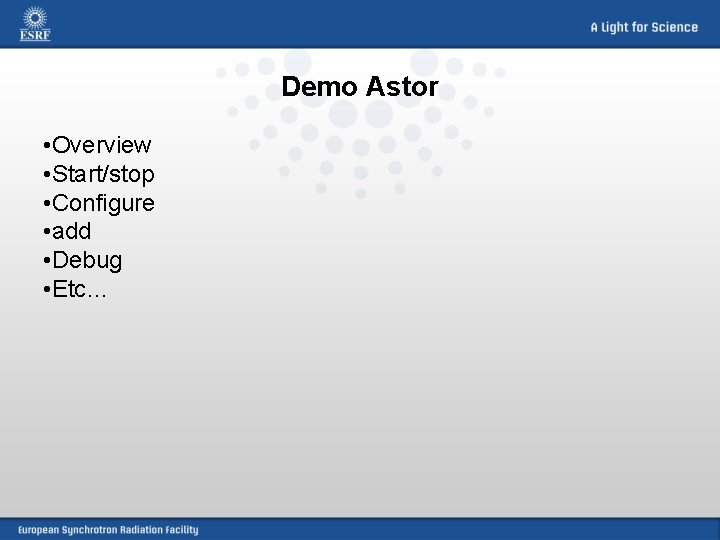 ESRF

A Light for Science

Demo Astor

•Overview
•Start/stop
•Configure
•add
•Debug
•Etc…

European Synchrotron Radiation Facility